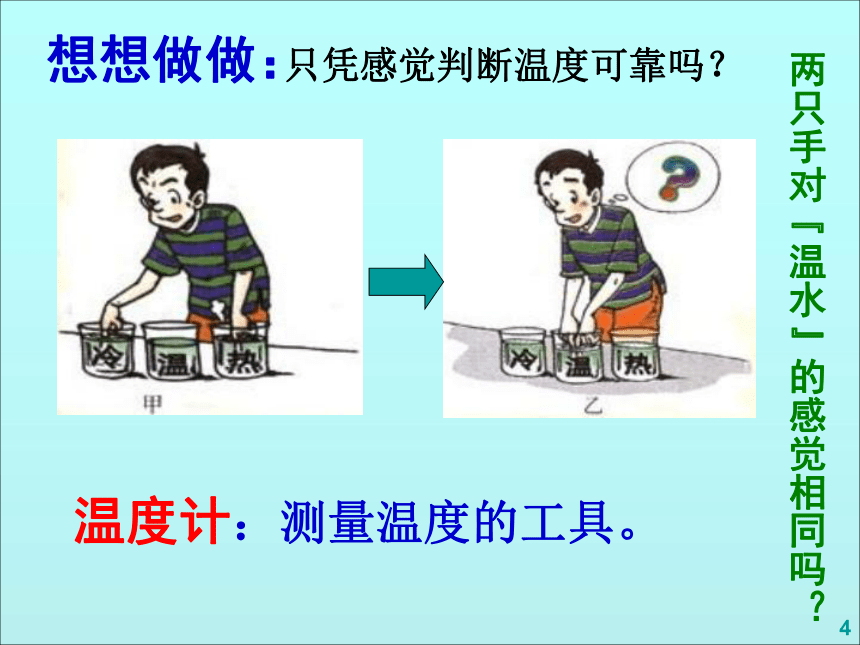 想想做做：只凭感觉判断温度可靠吗？

冷 温 热
甲

?
冷 温 热
乙

温度计：测量温度的工具。

两只手对『温水』的感觉相同吗？

4